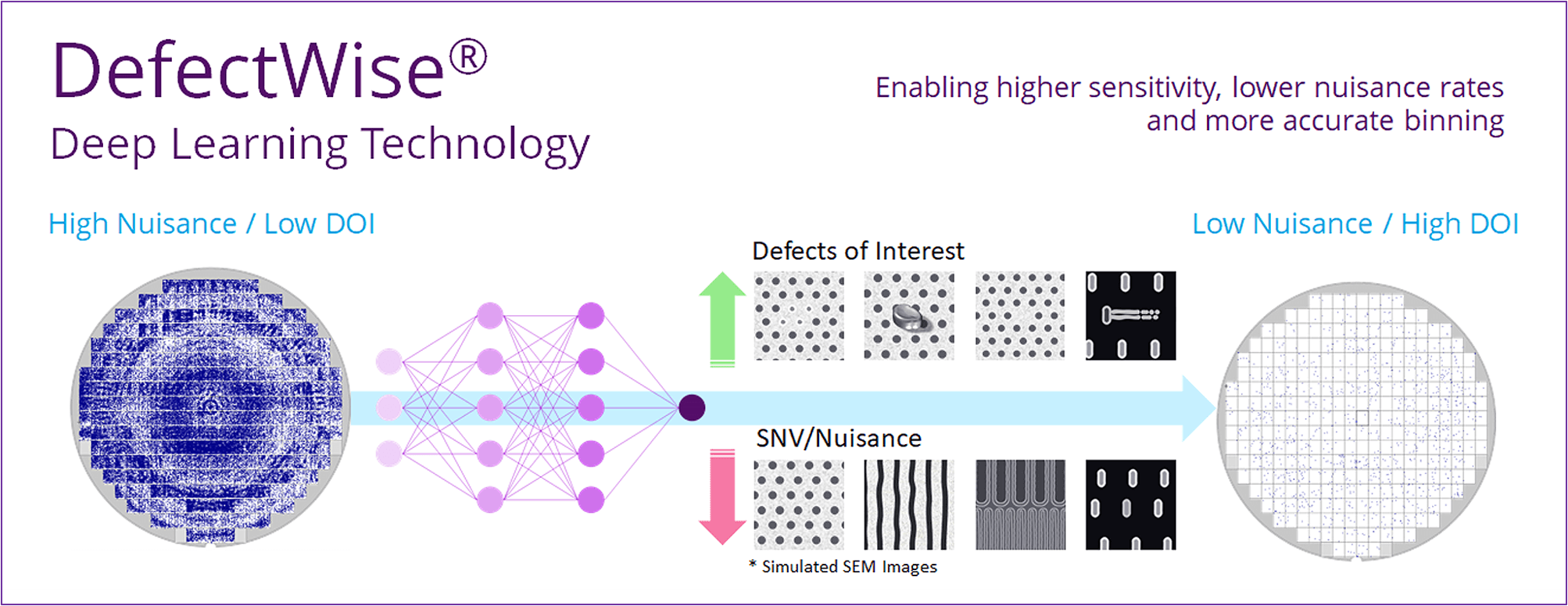 DefectWise®
Deep Learning Technology

Enabling higher sensitivity, lower nuisance rates and more accurate binning

High Nuisance / Low DOI

Low Nuisance / High DOI

Defects of Interest

SNV/Nuisance

* Simulated SEM Images